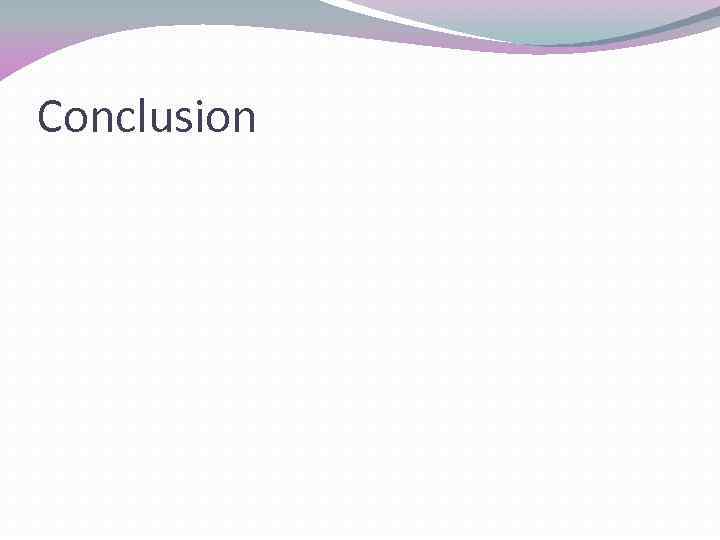 Conclusion